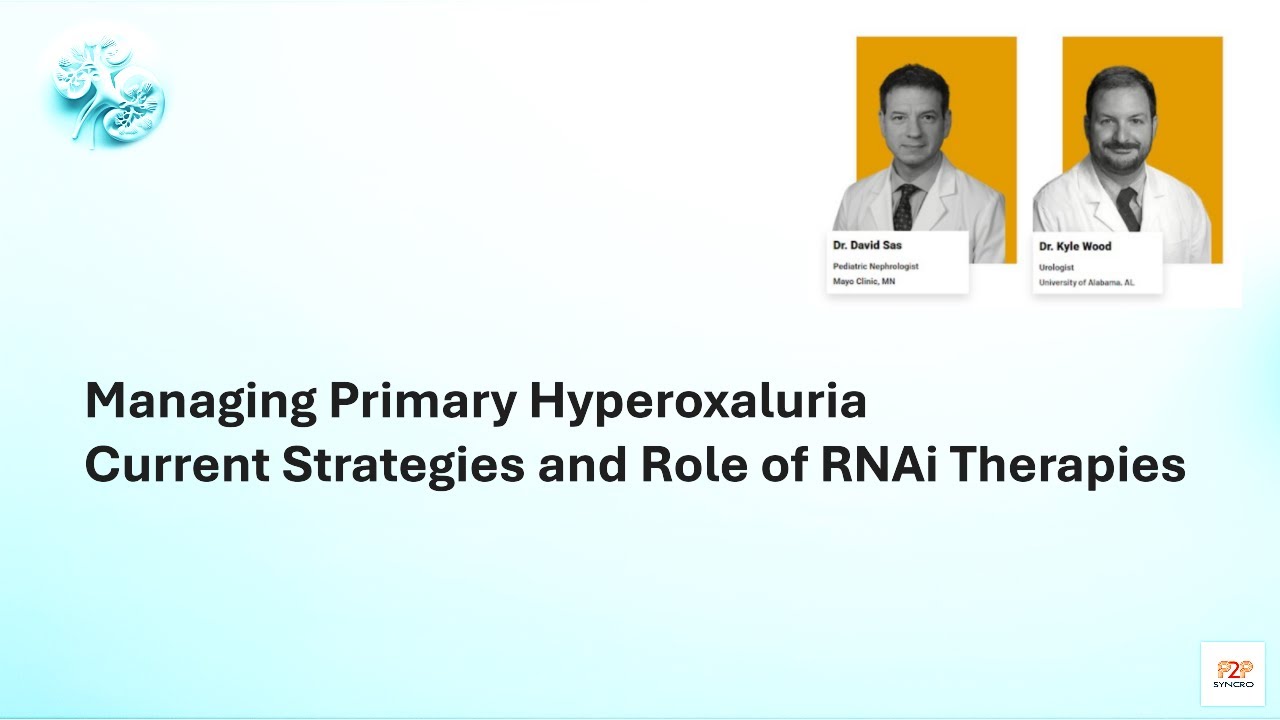 Dr. David Sas
Pediatric Nephrologist
Mayo Clinic, MN

Dr. Kyle Wood
Urologist
University of Alabama, AL

Managing Primary Hyperoxaluria
Current Strategies and Role of RNAi Therapies

P2P
SYNCRO